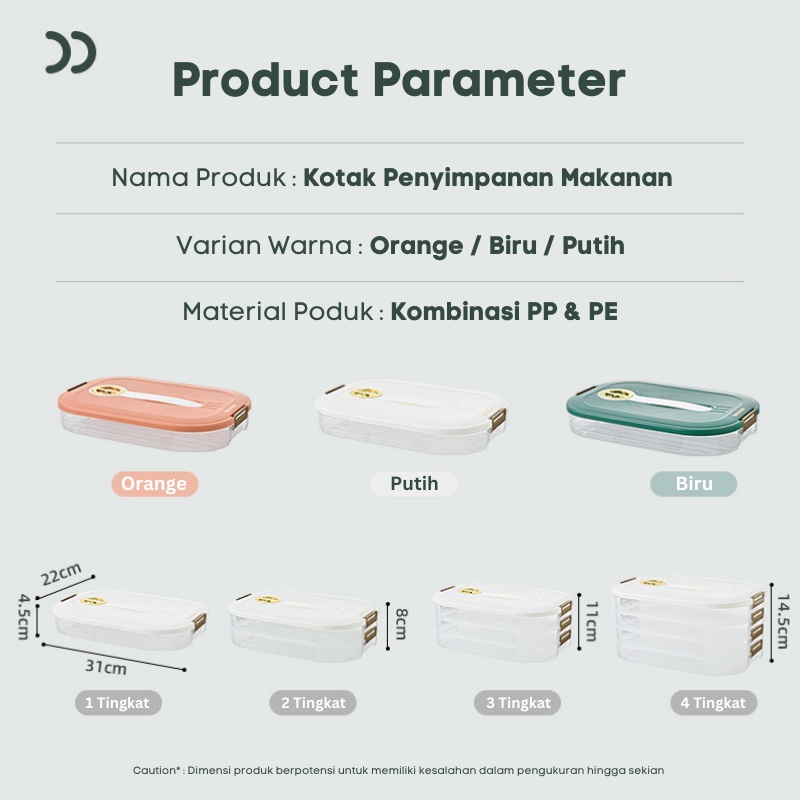 Product Parameter

Nama Produk : Kotak Penyimpanan Makanan

Varian Warna : Orange / Biru / Putih

Material Poduk : Kombinasi PP & PE

Orange

Putih

Biru

22cm

4.5cm

31cm

8cm

11cm

14.5cm

1 Tingkat

2 Tingkat

3 Tingkat

4 Tingkat

Caution* : Dimensi produk berpotensi untuk memiliki kesalahan dalam pengukuran hingga sekian